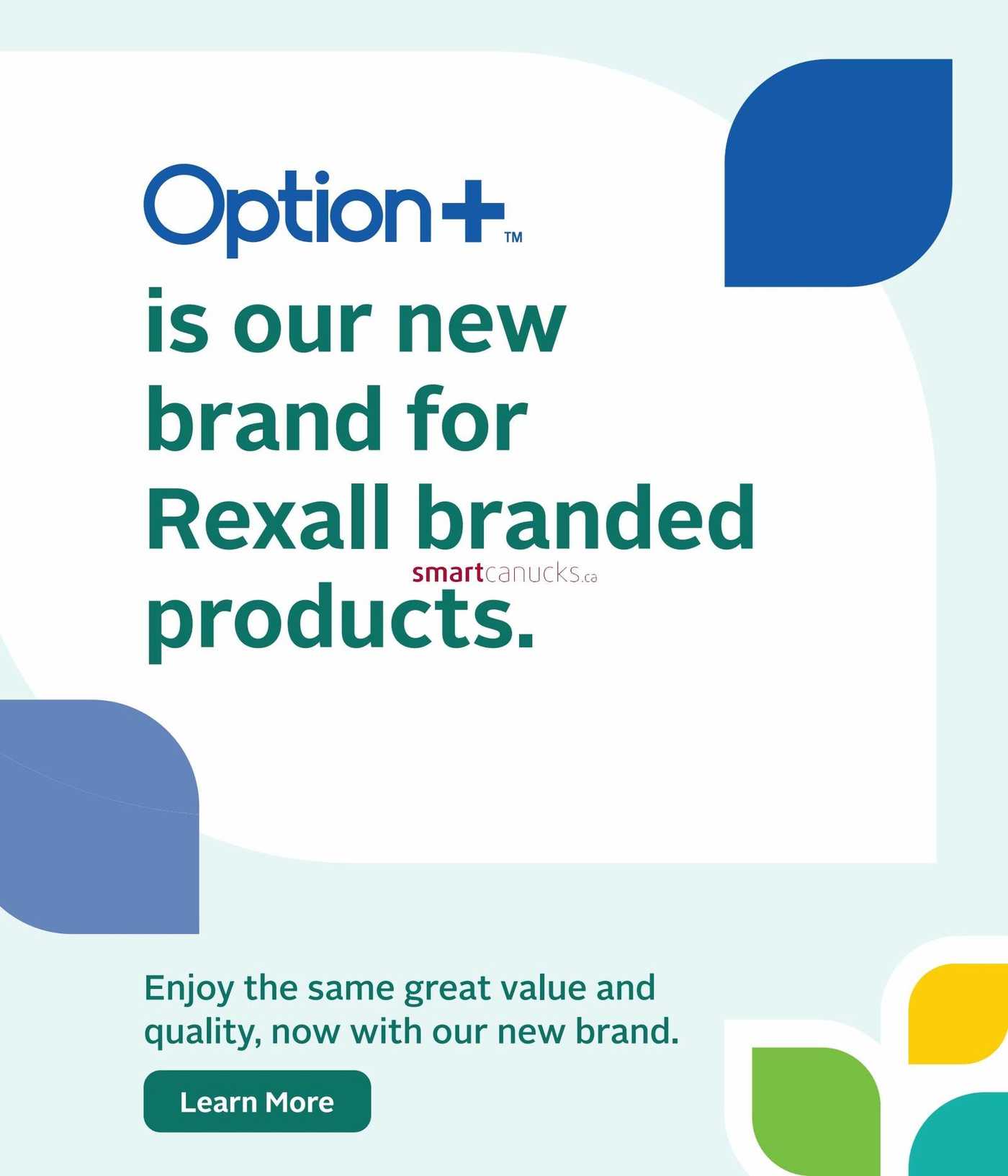 Option+™

is our new brand for Rexall branded products.

smartcanucks.ca

Enjoy the same great value and quality, now with our new brand.

Learn More